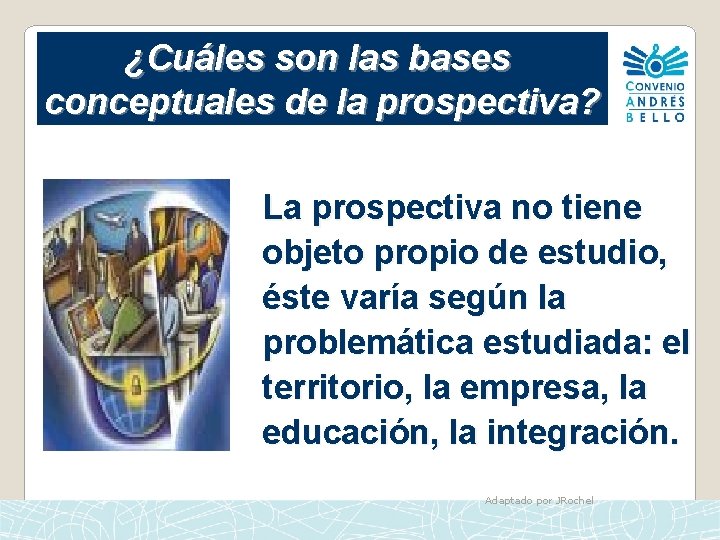 ¿Cuáles son las bases conceptuales de la prospectiva?

CONVENIO
ANDRÉS
BELLO

La prospectiva no tiene objeto propio de estudio, éste varía según la problemática estudiada: el territorio, la empresa, la educación, la integración.

Adaptado por JRochel